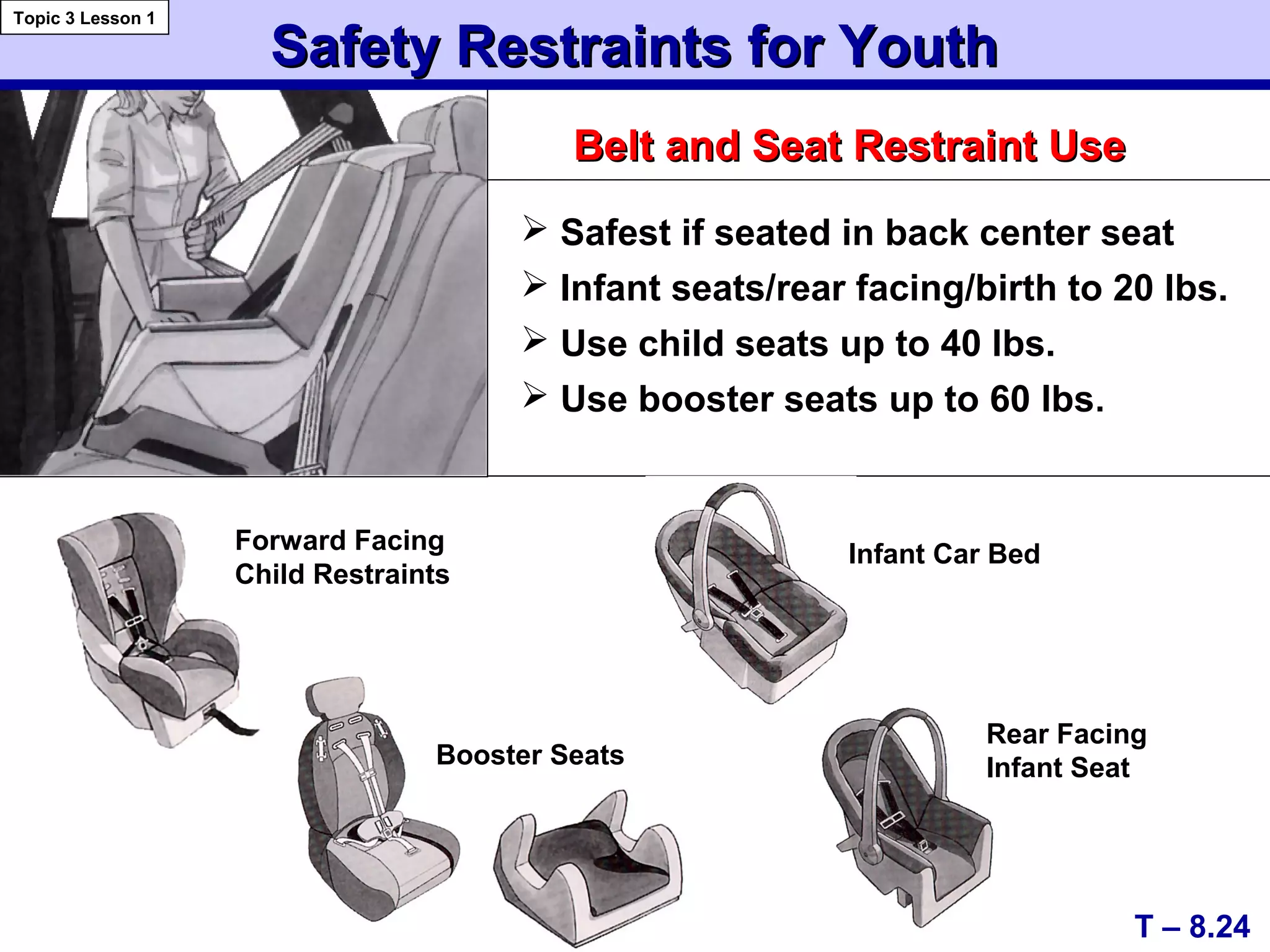 Topic 3 Lesson 1

Safety Restraints for Youth

Belt and Seat Restraint Use

➢ Safest if seated in back center seat
➢ Infant seats/rear facing/birth to 20 lbs.
➢ Use child seats up to 40 lbs.
➢ Use booster seats up to 60 lbs.

Forward Facing Child Restraints

Infant Car Bed

Booster Seats

Rear Facing Infant Seat

T – 8.24